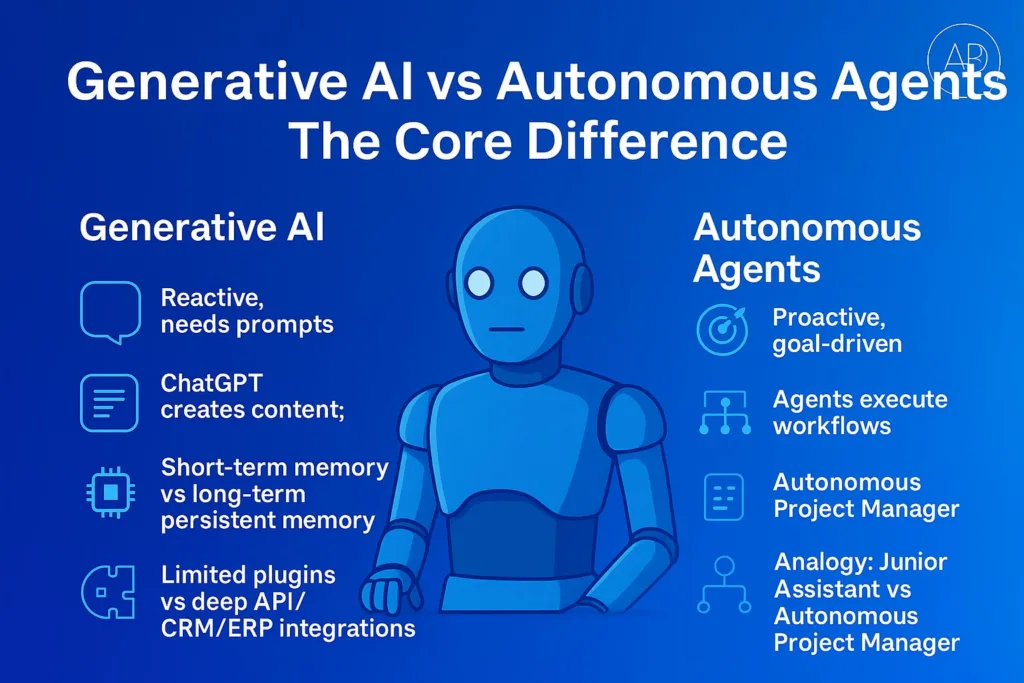 AB

Generative AI vs Autonomous Agents
The Core Difference

Generative AI

Reactive, needs prompts

ChatGPT creates content;

Short-term memory vs long-term persistent memory

Limited plugins vs deep API/ CRM/ERP integrations

Autonomous Agents

Proactive, goal-driven

Agents execute workflows

Autonomous Project Manager

Analogy: Junior Assistant vs Autonomous Project Manager